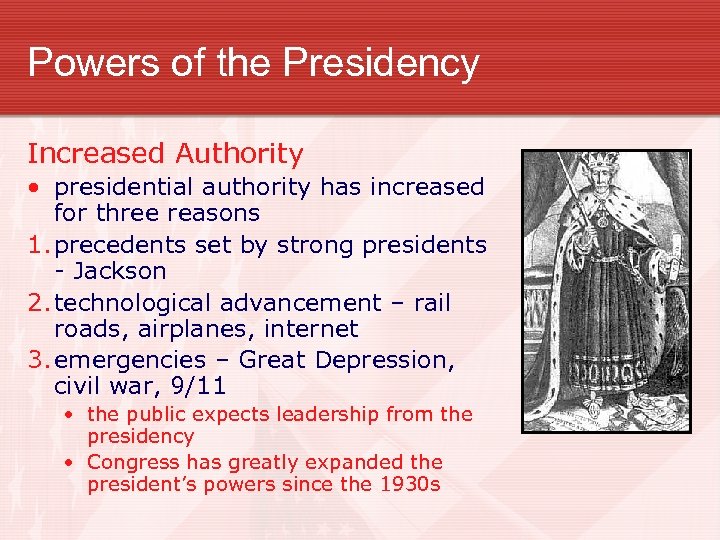 Powers of the Presidency

Increased Authority

• presidential authority has increased for three reasons

1. precedents set by strong presidents - Jackson

2. technological advancement – rail roads, airplanes, internet

3. emergencies – Great Depression, civil war, 9/11

• the public expects leadership from the presidency

• Congress has greatly expanded the president's powers since the 1930s